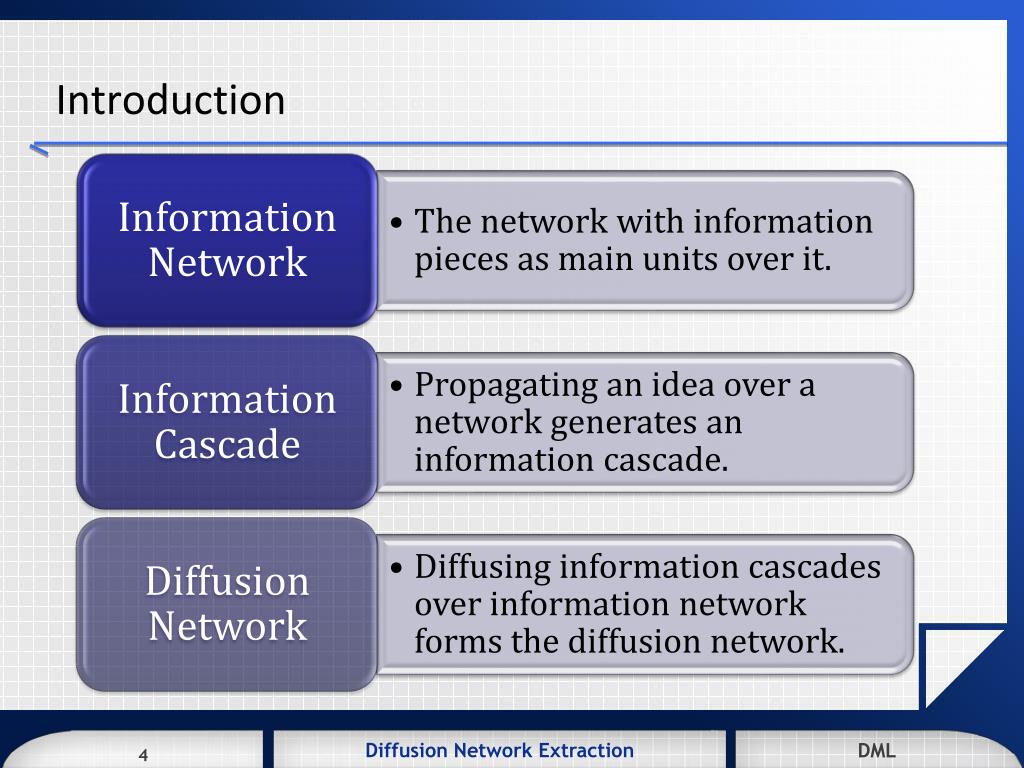 Introduction

Information Network

• The network with information pieces as main units over it.

Information Cascade

• Propagating an idea over a network generates an information cascade.

Diffusion Network

• Diffusing information cascades over information network forms the diffusion network.

4

Diffusion Network Extraction

DML